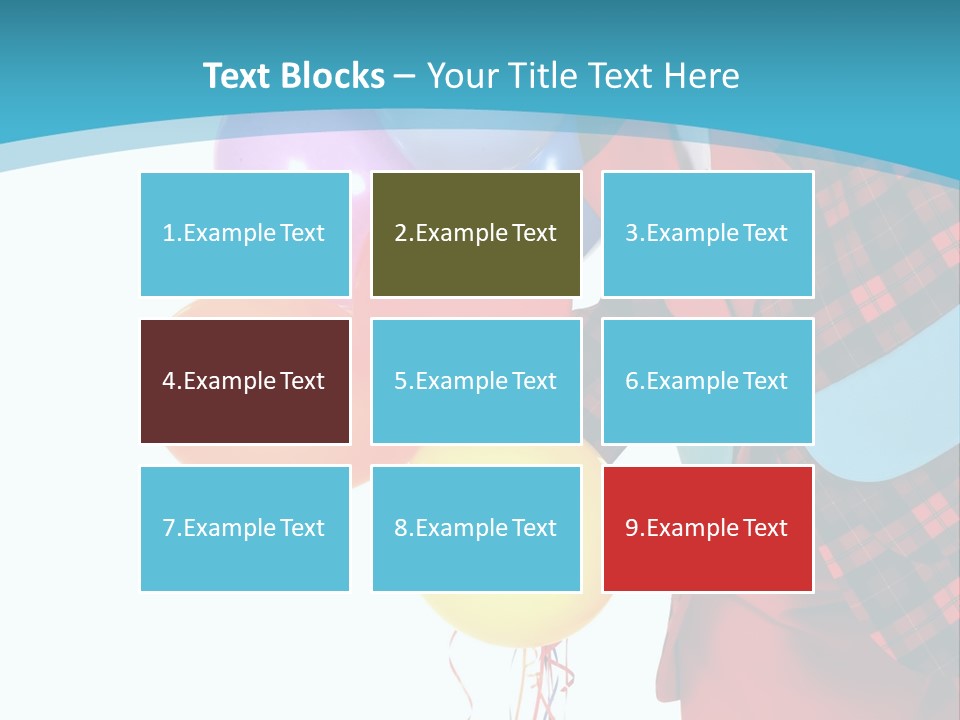 Text Blocks – Your Title Text Here

1.Example Text

2.Example Text

3.Example Text

4.Example Text

5.Example Text

6.Example Text

7.Example Text

8.Example Text

9.Example Text